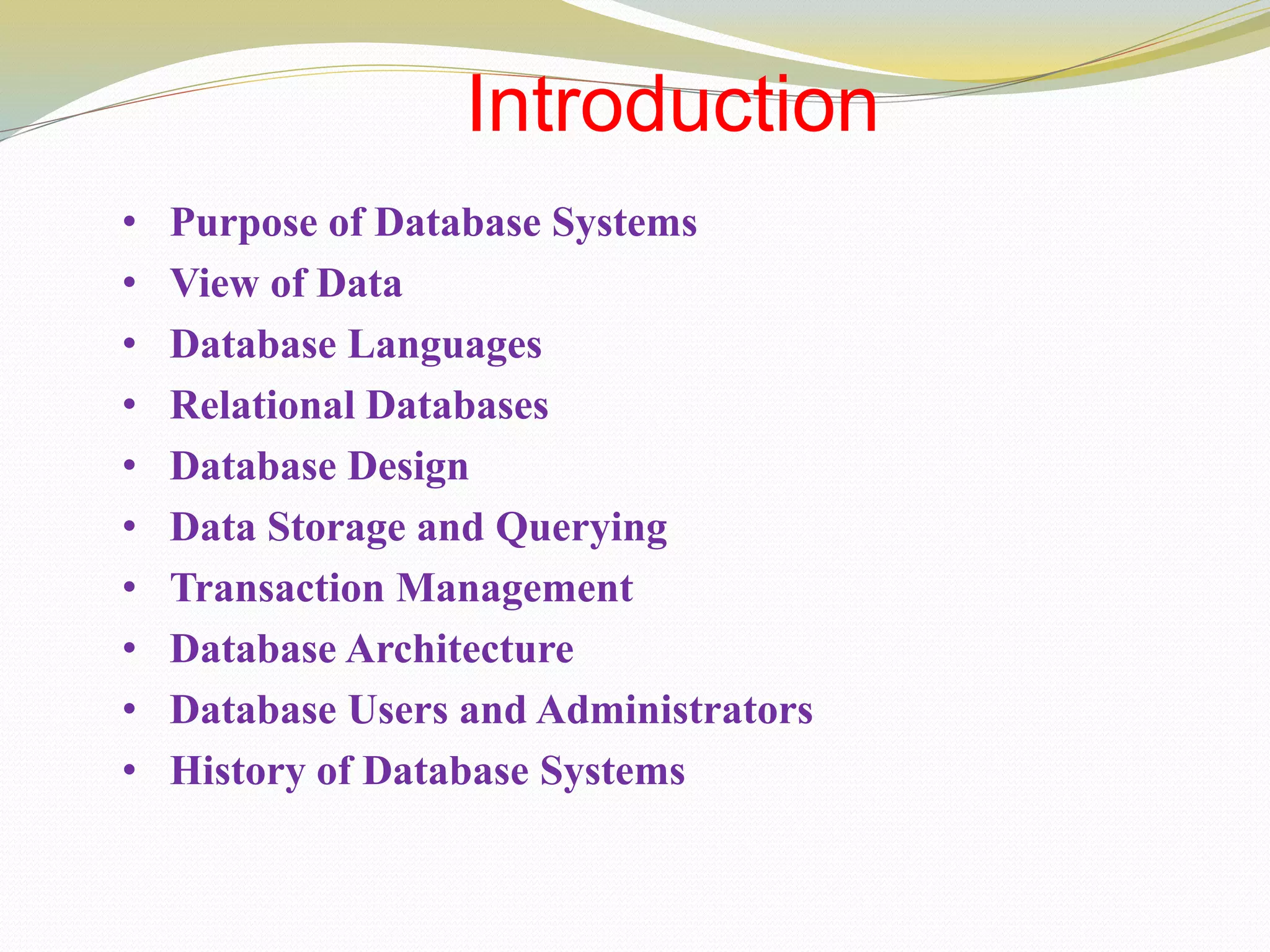 Introduction

• Purpose of Database Systems
• View of Data
• Database Languages
• Relational Databases
• Database Design
• Data Storage and Querying
• Transaction Management
• Database Architecture
• Database Users and Administrators
• History of Database Systems